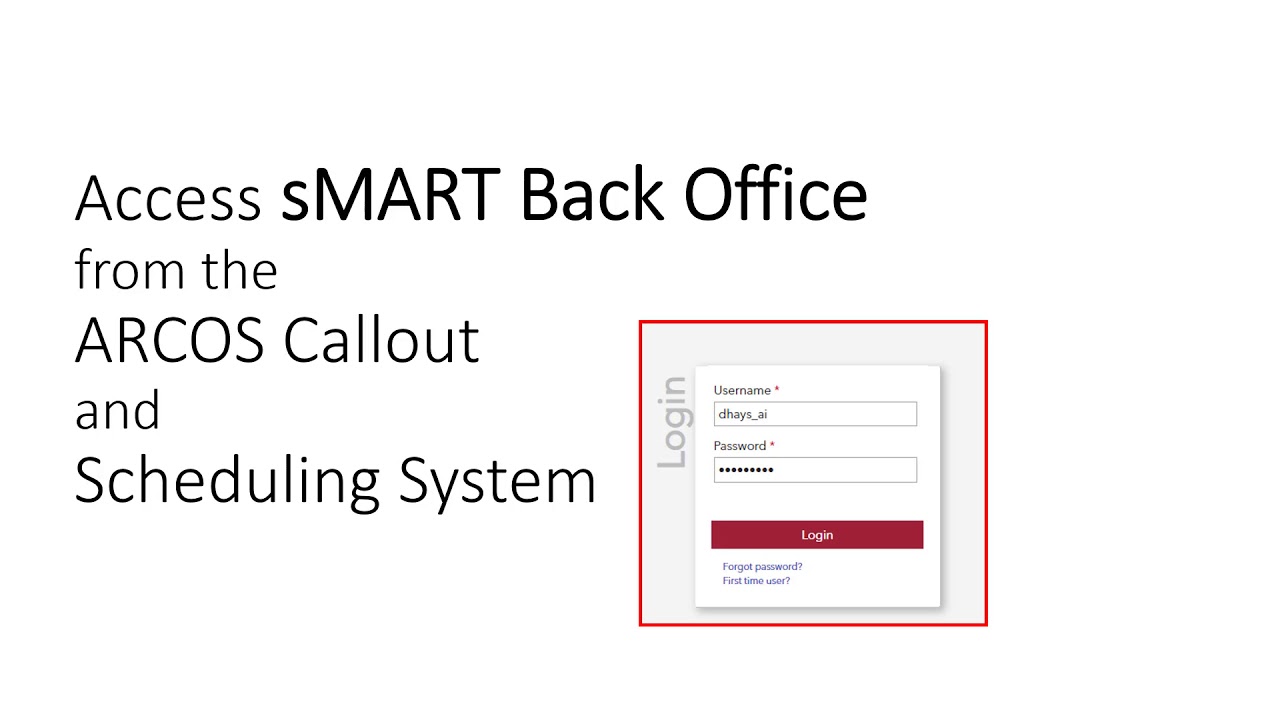 Access sMART Back Office
from the
ARCOS Callout
and
Scheduling System

Login

Username *
dhays_ai
Password *
•••••••••

Login

Forgot password?
First time user?